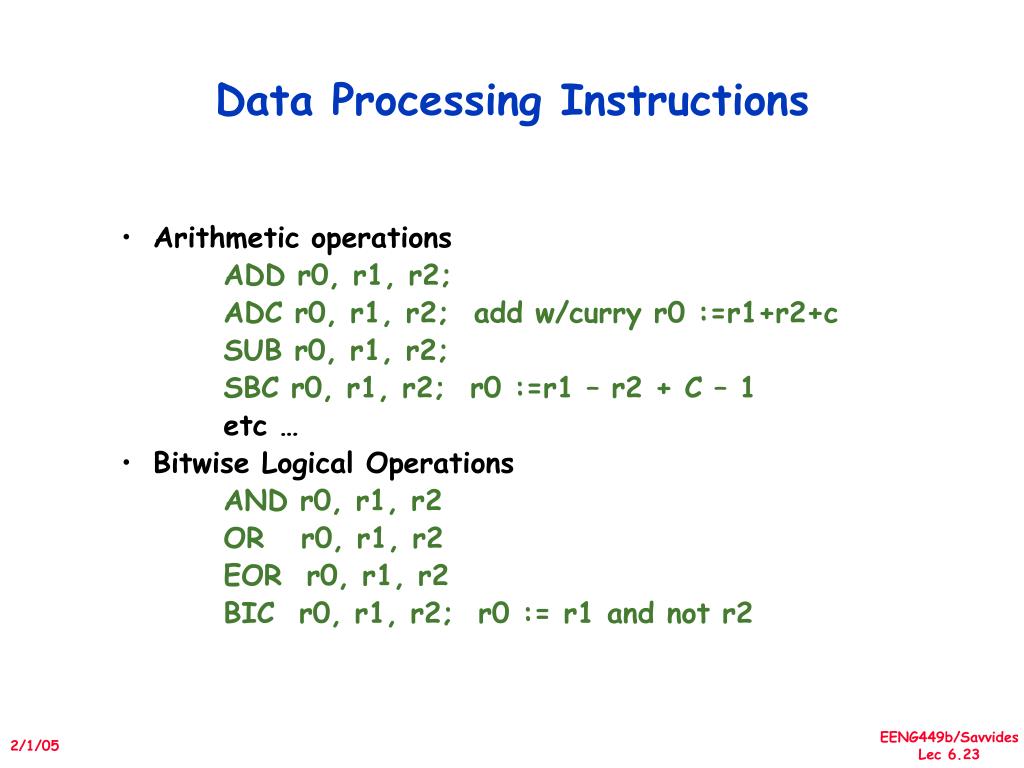 Data Processing Instructions

• Arithmetic operations
ADD r0, r1, r2;
ADC r0, r1, r2; add w/curry r0 :=r1+r2+c
SUB r0, r1, r2;
SBC r0, r1, r2; r0 :=r1 – r2 + C – 1
etc …
• Bitwise Logical Operations
AND r0, r1, r2
OR r0, r1, r2
EOR r0, r1, r2
BIC r0, r1, r2; r0 := r1 and not r2

2/1/05

EENG449b/Savvides
Lec 6.23